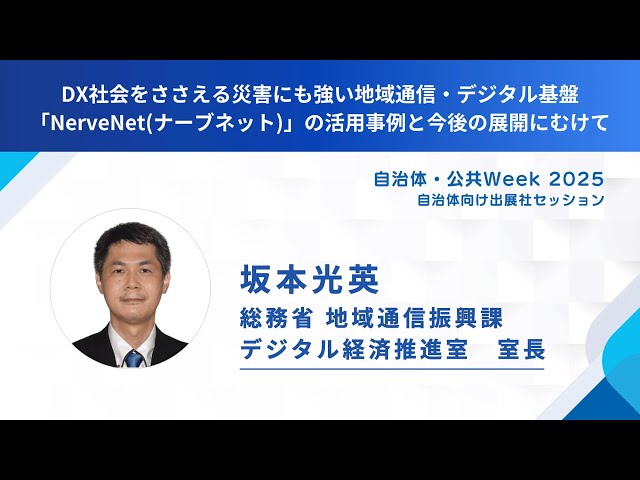 DX社会をささえる災害にも強い地域通信・デジタル基盤
「NerveNet(ナーブネット)」の活用事例と今後の展開にむけて

自治体・公共Week 2025
自治体向け出展社セッション

坂本光英
総務省 地域通信振興課
デジタル経済推進室　室長